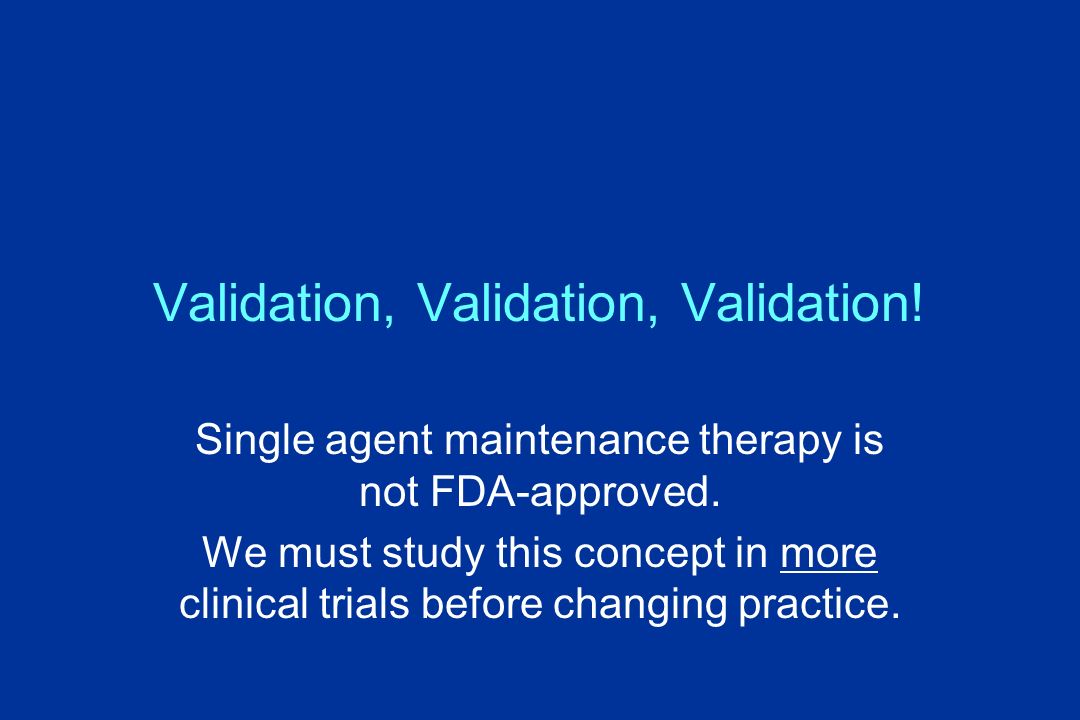 Validation, Validation, Validation!

Single agent maintenance therapy is not FDA-approved.

We must study this concept in more clinical trials before changing practice.